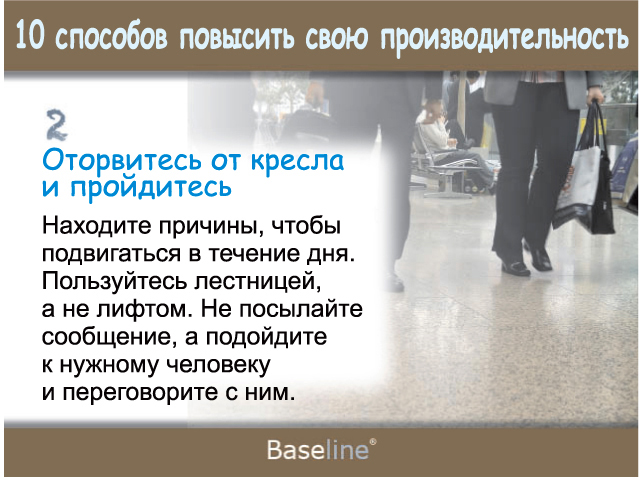 10 способов повысить свою производительность

2

Оторвитесь от кресла и пройдитесь

Находите причины, чтобы подвигаться в течение дня. Пользуйтесь лестницей, а не лифтом. Не посылайте сообщение, а подойдите к нужному человеку и переговорите с ним.

Baseline®